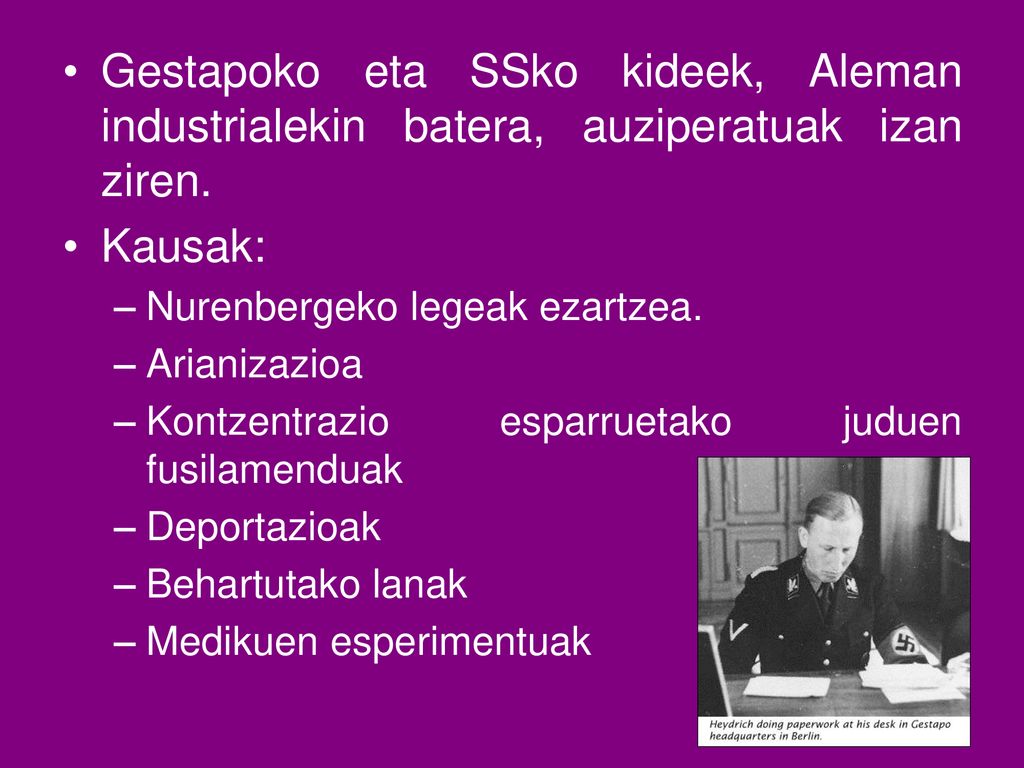 • Gestapoko eta SSko kideek, Aleman industrialekin batera, auziperatuak izan ziren.
• Kausak:
– Nurenbergeko legeak ezartzea.
– Arianizazioa
– Kontzentrazio esparruetako juduen fusilamenduak
– Deportazioak
– Behartutako lanak
– Medikuen esperimentuak

Heydrich doing paperwork at his desk in Gestapo headquarters in Berlin.